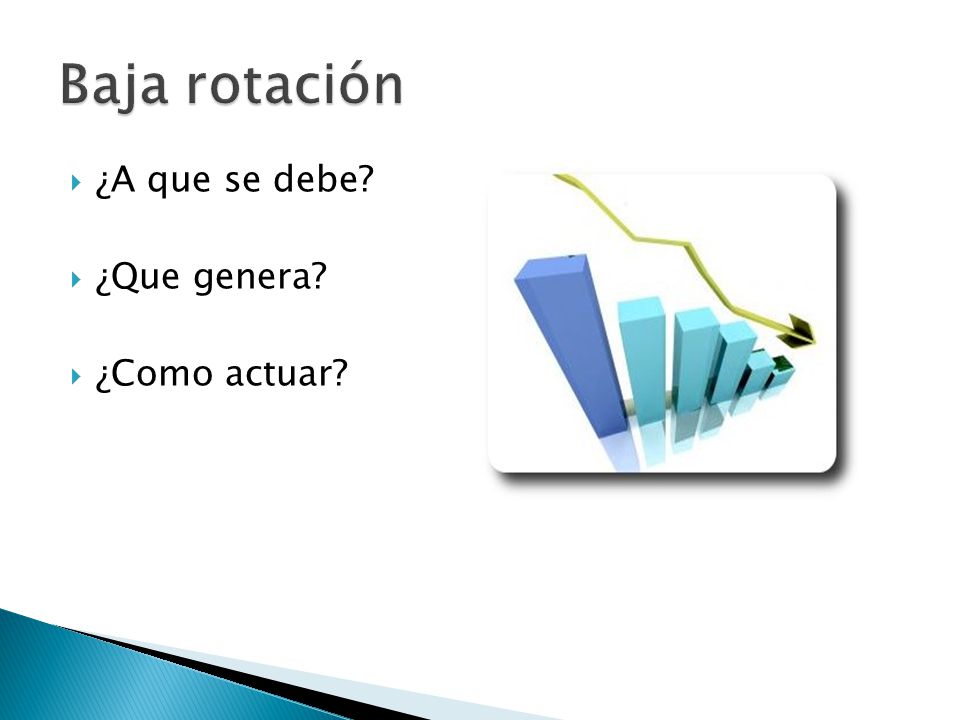 Baja rotación

¿A que se debe?

¿Que genera?

¿Como actuar?